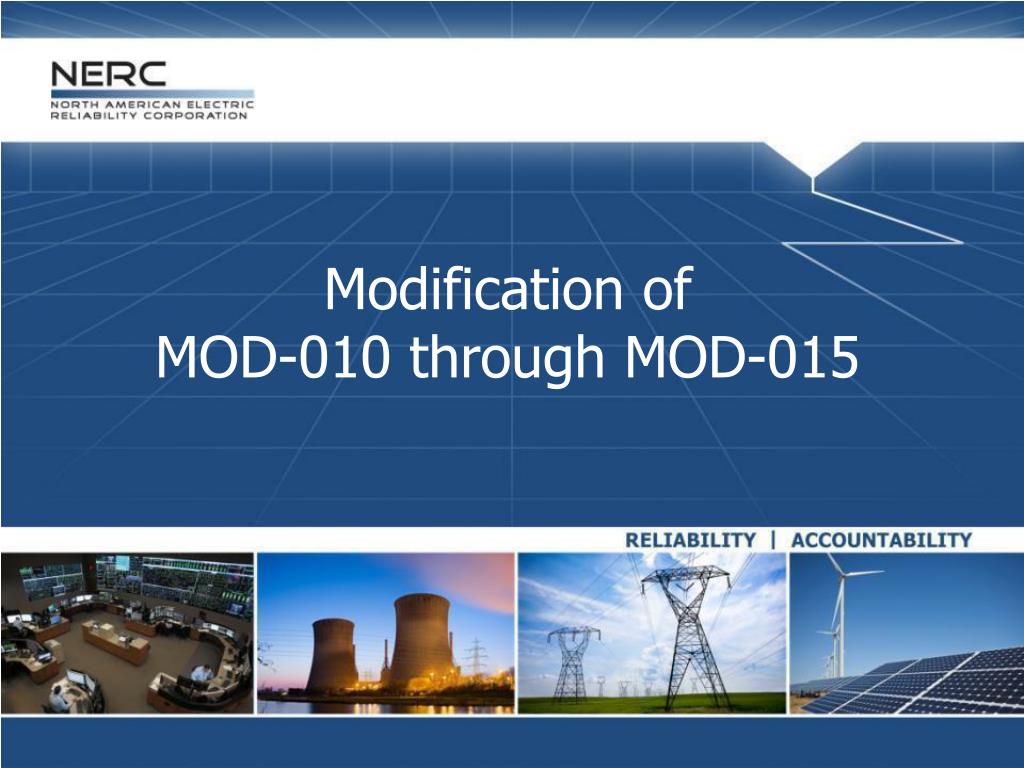 NERC
NORTH AMERICAN ELECTRIC
RELIABILITY CORPORATION

Modification of
MOD-010 through MOD-015

RELIABILITY | ACCOUNTABILITY